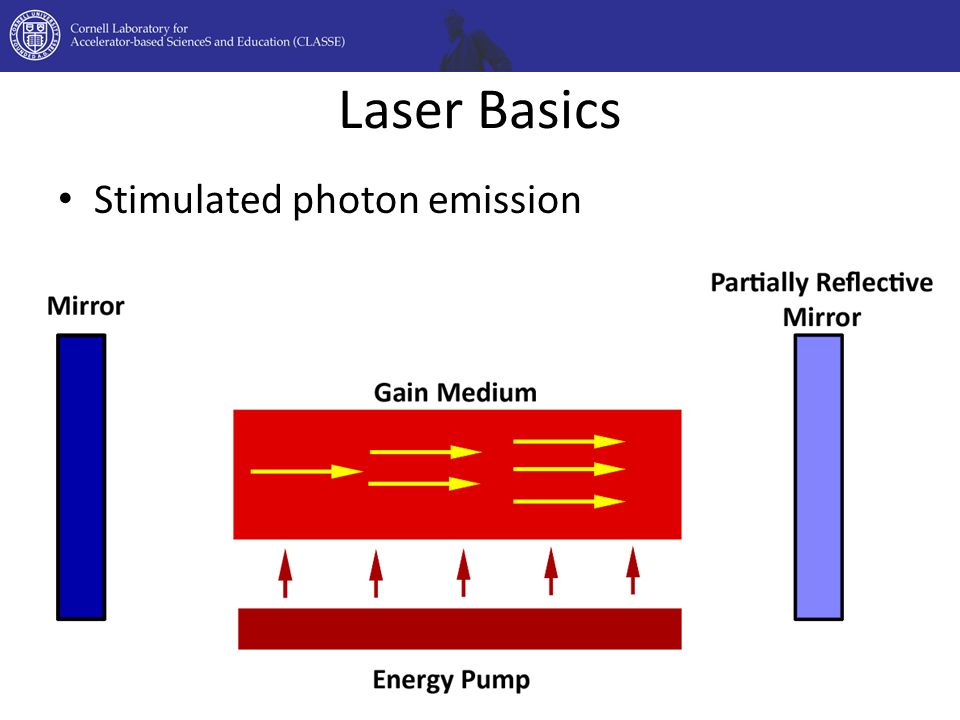 Cornell Laboratory for Accelerator-based ScienceS and Education (CLASSE)

Laser Basics

• Stimulated photon emission

Mirror

Partially Reflective Mirror

Gain Medium

Energy Pump